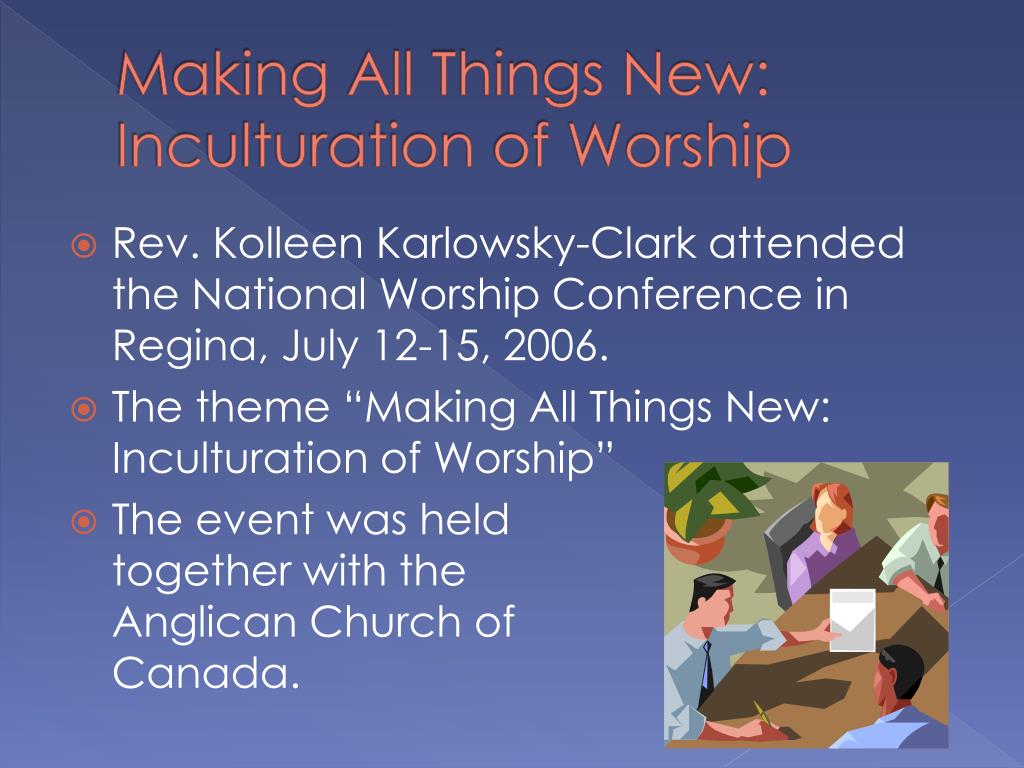 Making All Things New: Inculturation of Worship

Rev. Kolleen Karlowsky-Clark attended the National Worship Conference in Regina, July 12-15, 2006.

The theme “Making All Things New: Inculturation of Worship”

The event was held together with the Anglican Church of Canada.